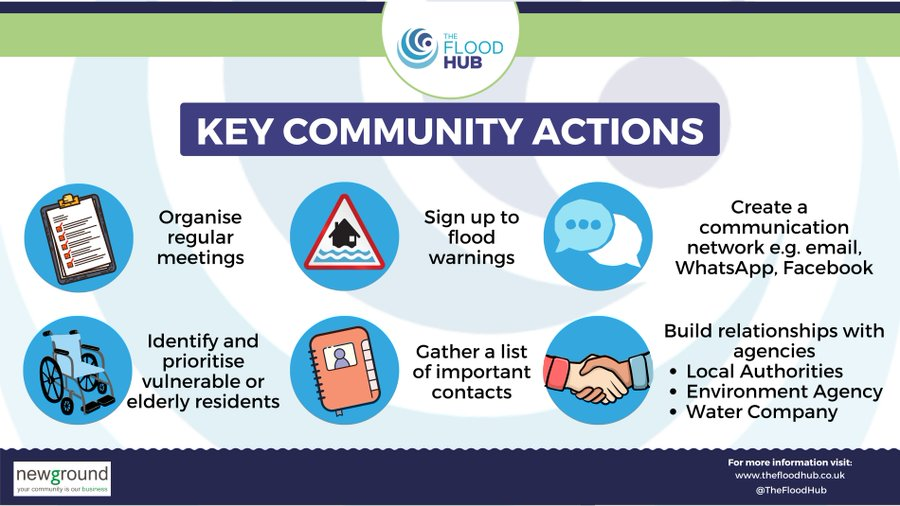 THE FLOOD HUB

KEY COMMUNITY ACTIONS

Organise regular meetings

Sign up to flood warnings

Create a communication network e.g. email, WhatsApp, Facebook

Identify and prioritise vulnerable or elderly residents

Gather a list of important contacts

Build relationships with agencies
• Local Authorities
• Environment Agency
• Water Company

newground
your community is our business

For more information visit:
www.thefloodhub.co.uk
@TheFloodHub